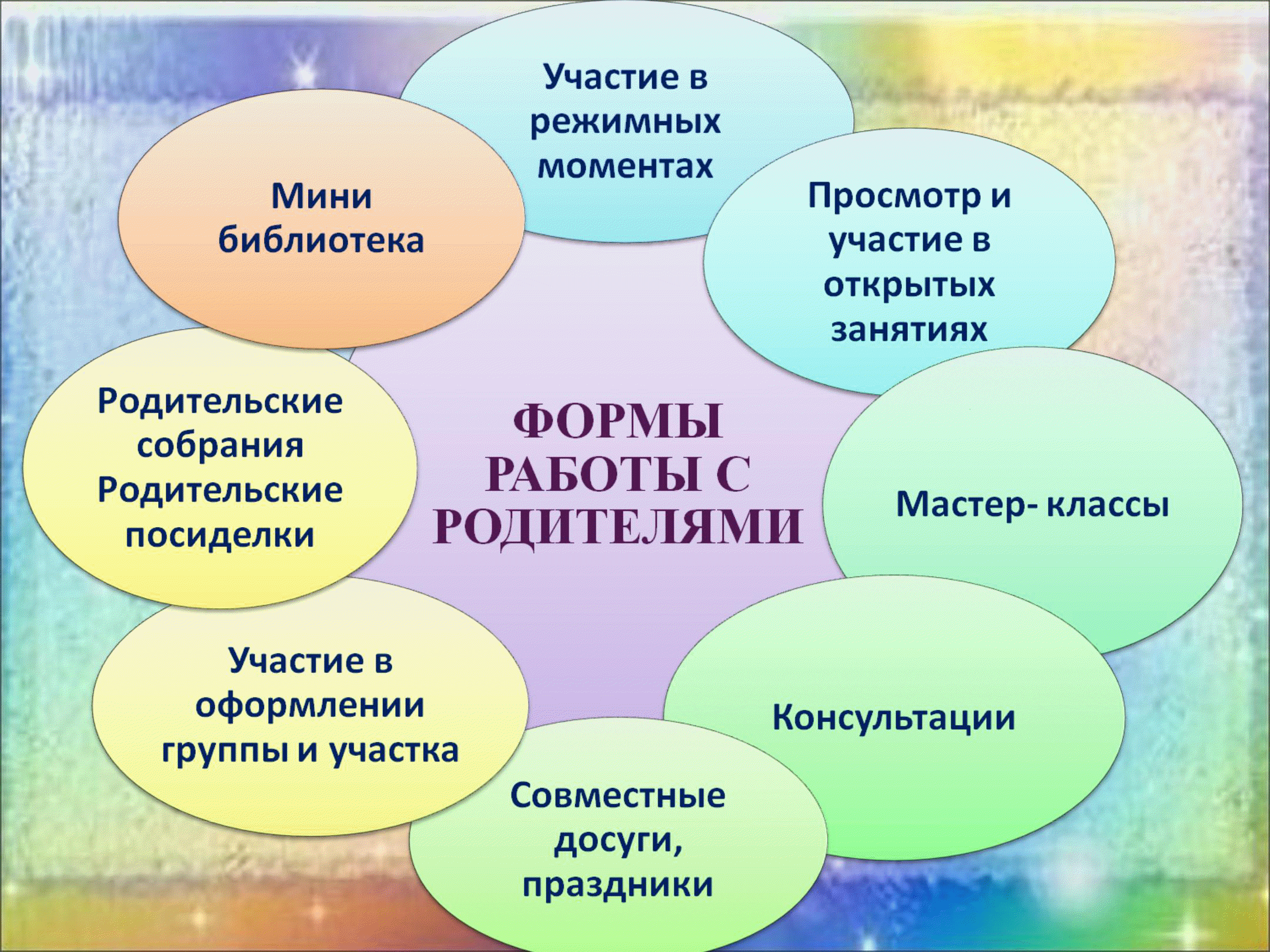 ФОРМЫ РАБОТЫ С РОДИТЕЛЯМИ

Участие в режимных моментах

Просмотр и участие в открытых занятиях

Мастер- классы

Консультации

Совместные досуги, праздники

Участие в оформлении группы и участка

Родительские собрания Родительские посиделки

Мини библиотека